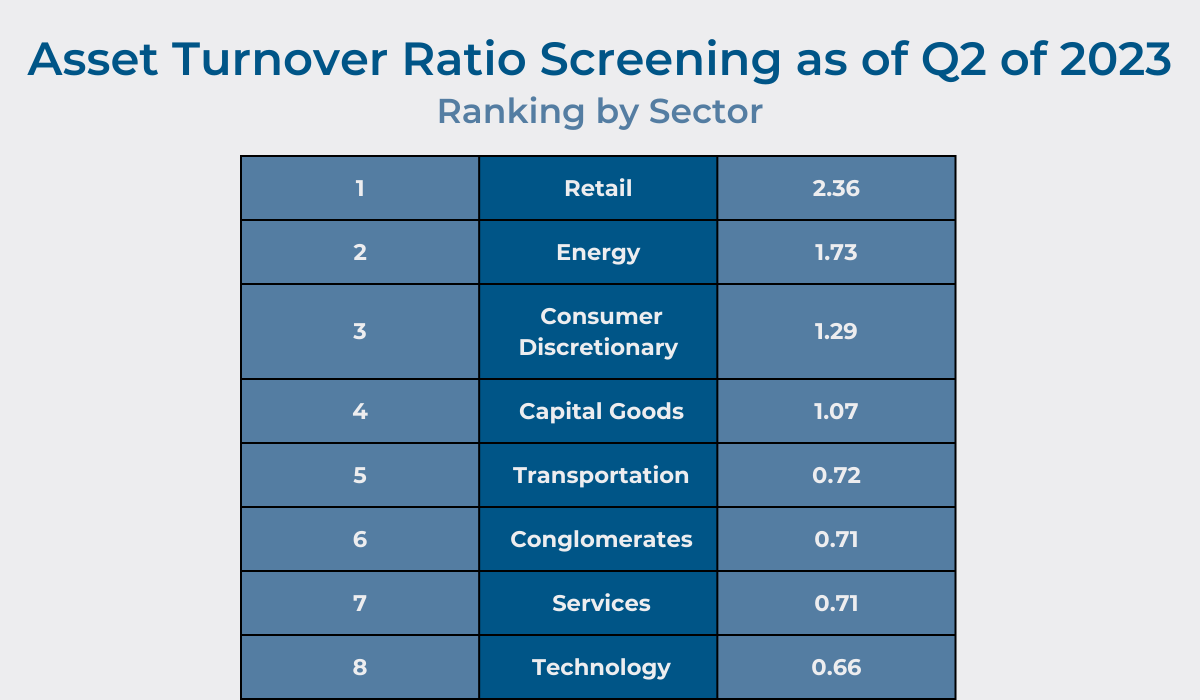 Asset Turnover Ratio Screening as of Q2 of 2023
Ranking by Sector

| | | |
|---|---|---|
| 1 | Retail | 2.36 |
| 2 | Energy | 1.73 |
| 3 | Consumer Discretionary | 1.29 |
| 4 | Capital Goods | 1.07 |
| 5 | Transportation | 0.72 |
| 6 | Conglomerates | 0.71 |
| 7 | Services | 0.71 |
| 8 | Technology | 0.66 |